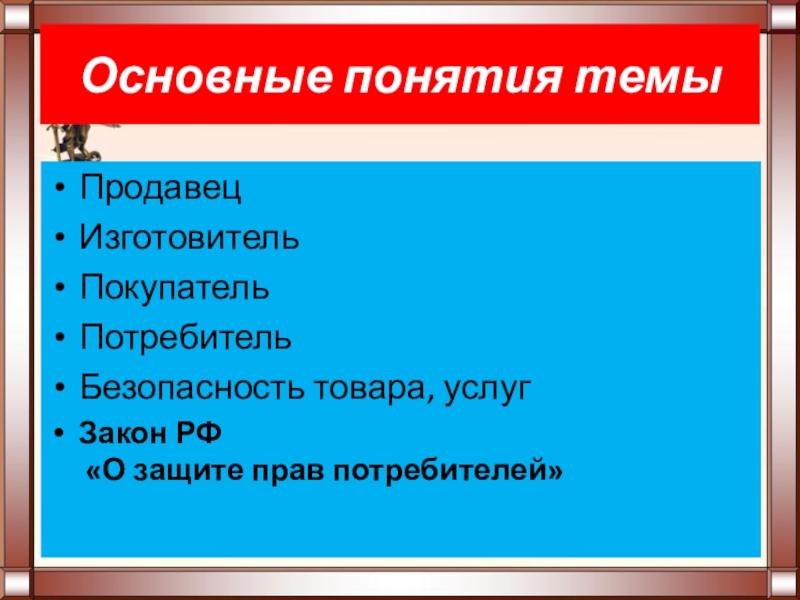 Основные понятия темы

• Продавец
• Изготовитель
• Покупатель
• Потребитель
• Безопасность товара, услуг
• Закон РФ «О защите прав потребителей»